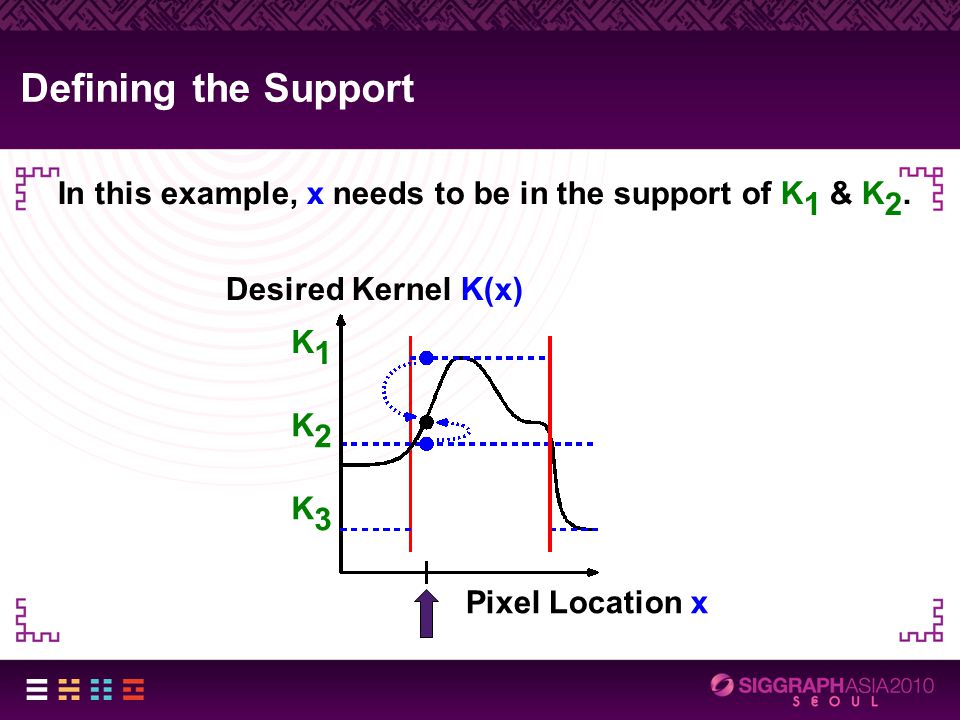 Defining the Support

In this example, x needs to be in the support of $K_1$ & $K_2$.

Desired Kernel K(x)

$K_1$

$K_2$

$K_3$

Pixel Location x

SIGGRAPHASIA2010
SEOUL